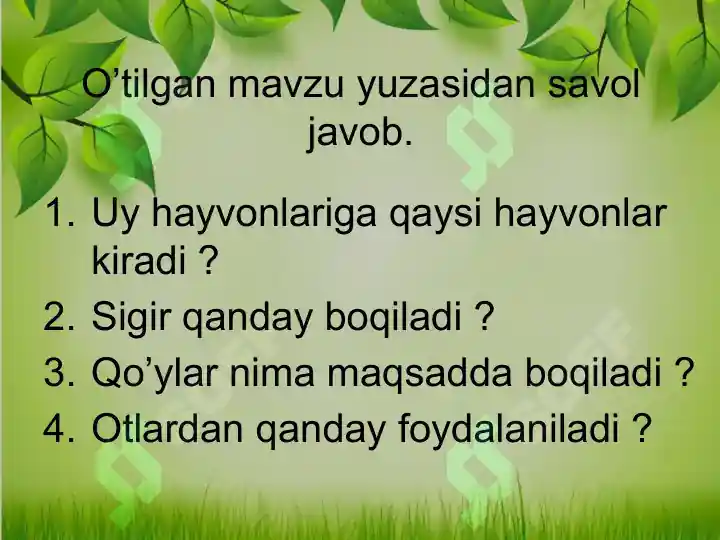 O’tilgan mavzu yuzasidan savol javob.

1. Uy hayvonlariga qaysi hayvonlar kiradi ?
2. Sigir qanday boqiladi ?
3. Qo’ylar nima maqsadda boqiladi ?
4. Otlardan qanday foydalaniladi ?